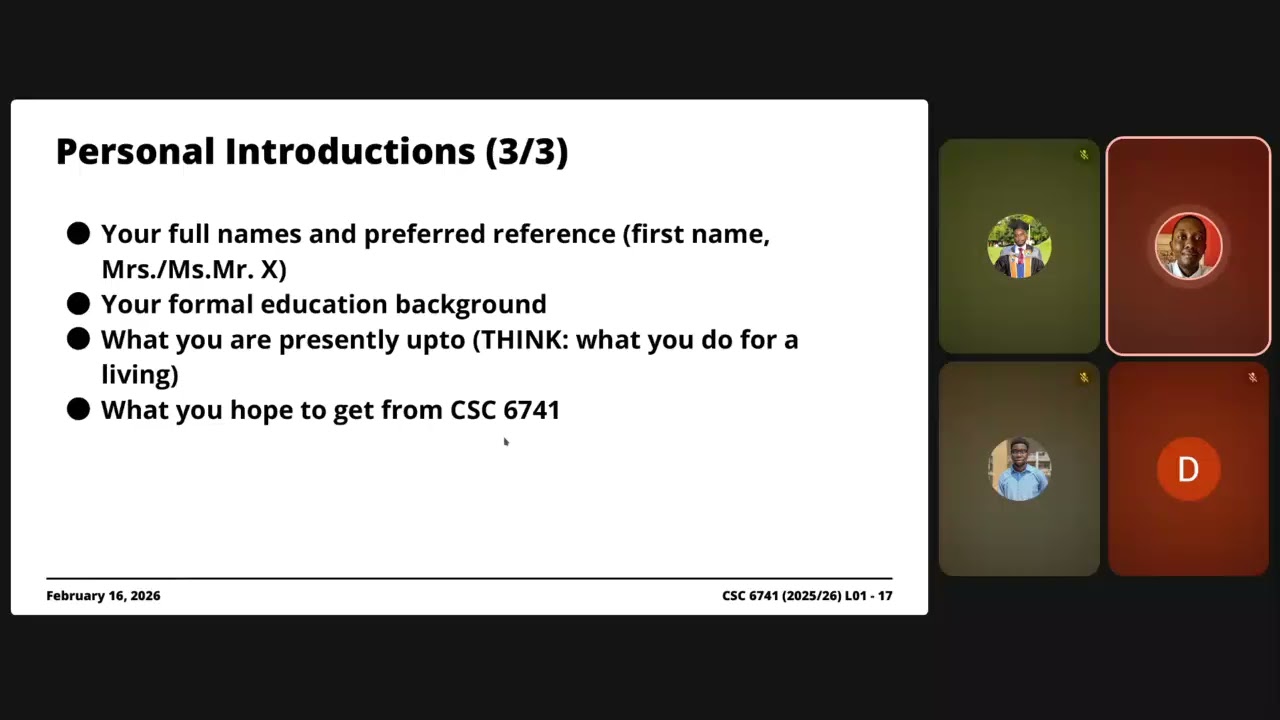 Personal Introductions (3/3)

● Your full names and preferred reference (first name, Mrs./Ms.Mr. X)
● Your formal education background
● What you are presently upto (THINK: what you do for a living)
● What you hope to get from CSC 6741

February 16, 2026

CSC 6741 (2025/26) L01 - 17

D